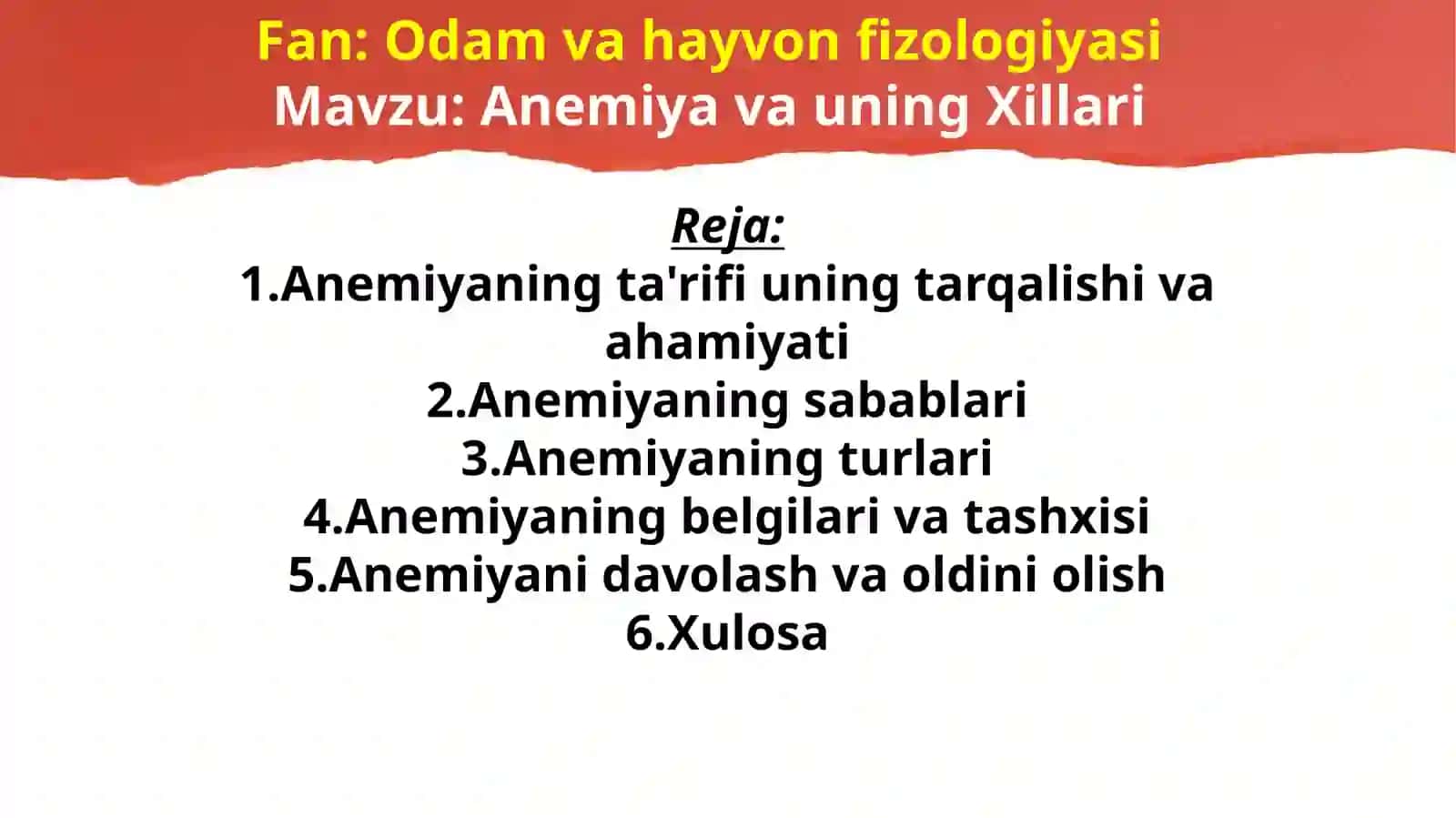 Fan: Odam va hayvon fizologiyasi
Mavzu: Anemiya va uning Xillari

Reja:
1.Anemiyaning ta'rifi uning tarqalishi va ahamiyati
2.Anemiyaning sabablari
3.Anemiyaning turlari
4.Anemiyaning belgilari va tashxisi
5.Anemiyani davolash va oldini olish
6.Xulosa